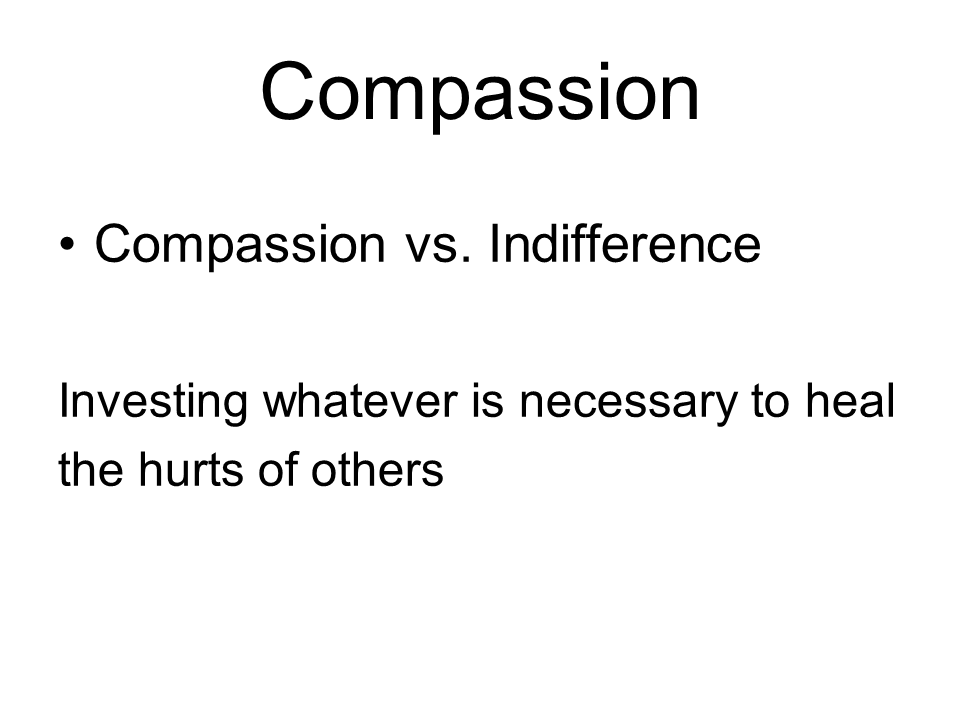 Compassion

• Compassion vs. Indifference

Investing whatever is necessary to heal the hurts of others